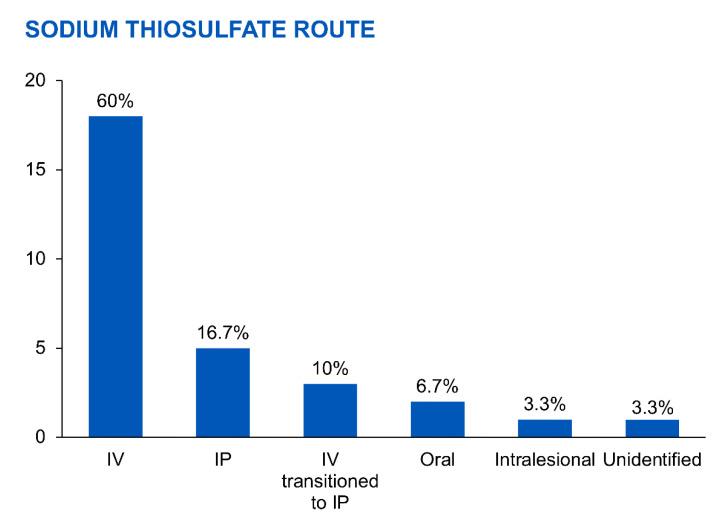 SODIUM THIOSULFATE ROUTE

20
15
10
5
0

60%
16.7%
10%
6.7%
3.3%
3.3%

IV
IP
IV transitioned to IP
Oral
Intralesional
Unidentified